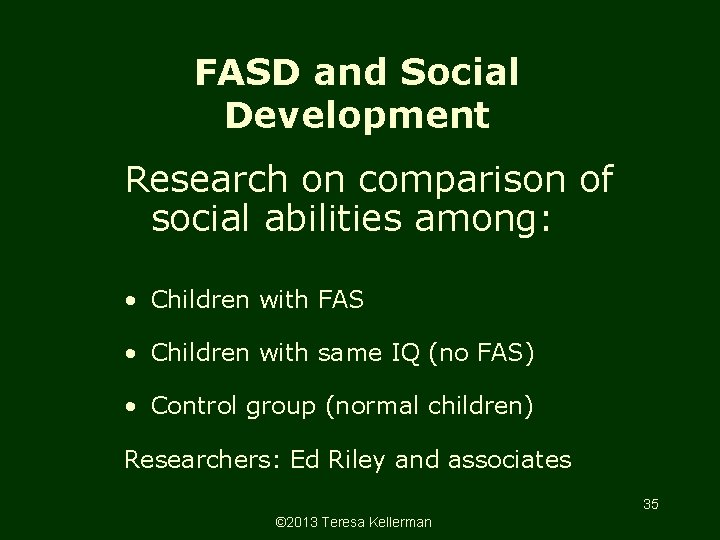 FASD and Social Development

Research on comparison of social abilities among:

• Children with FAS

• Children with same IQ (no FAS)

• Control group (normal children)

Researchers: Ed Riley and associates

35

©2013 Teresa Kellerman